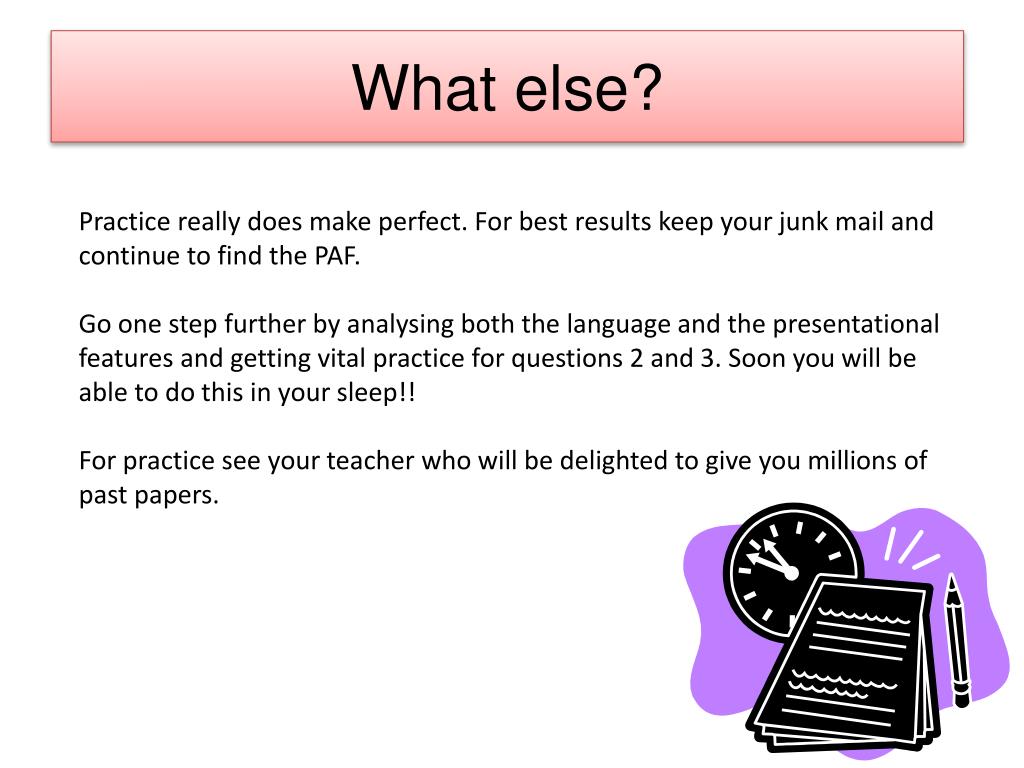 What else?

Practice really does make perfect. For best results keep your junk mail and continue to find the PAF.

Go one step further by analysing both the language and the presentational features and getting vital practice for questions 2 and 3. Soon you will be able to do this in your sleep!!

For practice see your teacher who will be delighted to give you millions of past papers.